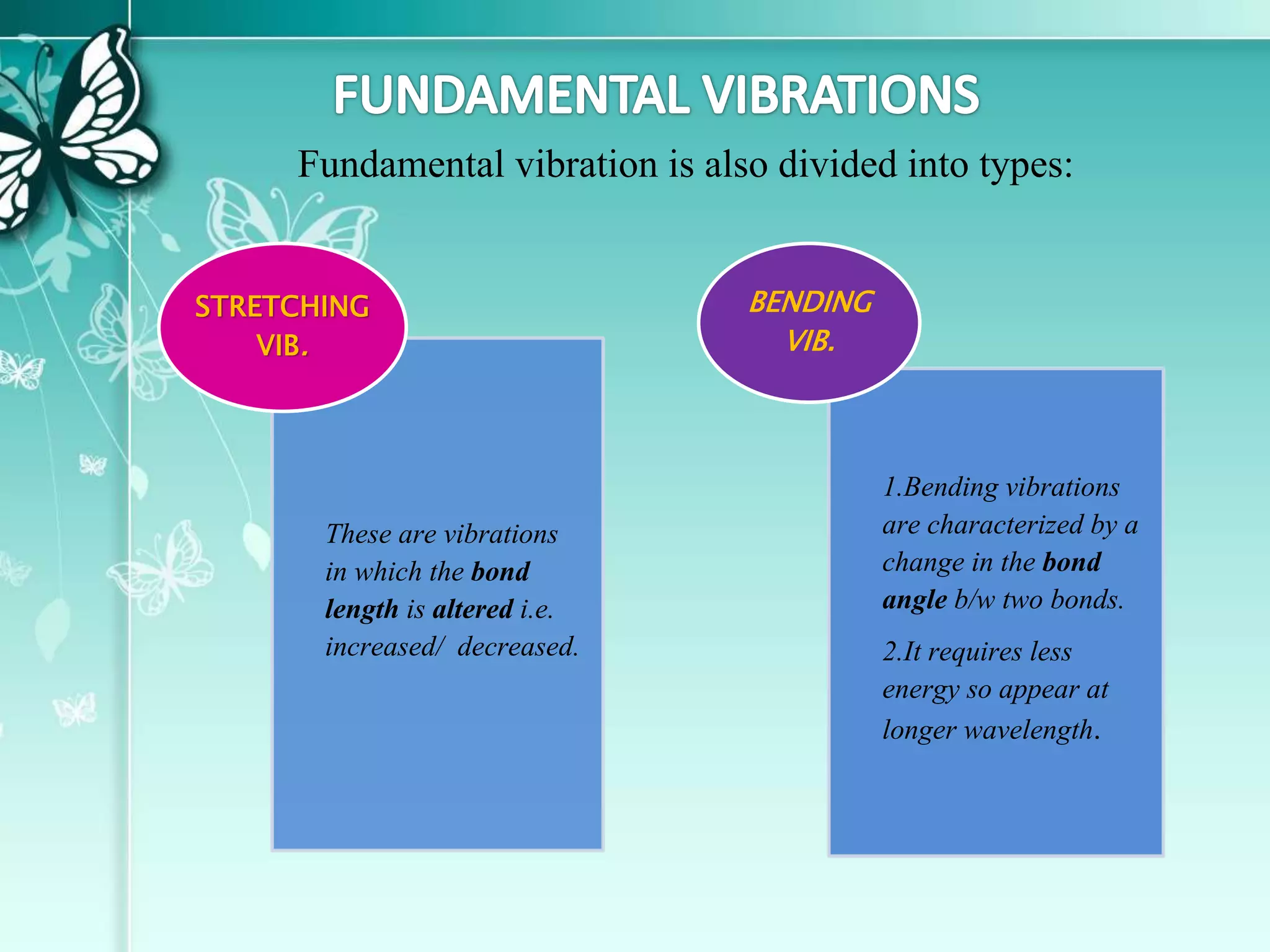 FUNDAMENTAL VIBRATIONS

Fundamental vibration is also divided into types:

STRETCHING VIB.

These are vibrations in which the bond length is altered i.e. increased/ decreased.

BENDING VIB.

1.Bending vibrations are characterized by a change in the bond angle b/w two bonds.

2.It requires less energy so appear at longer wavelength.